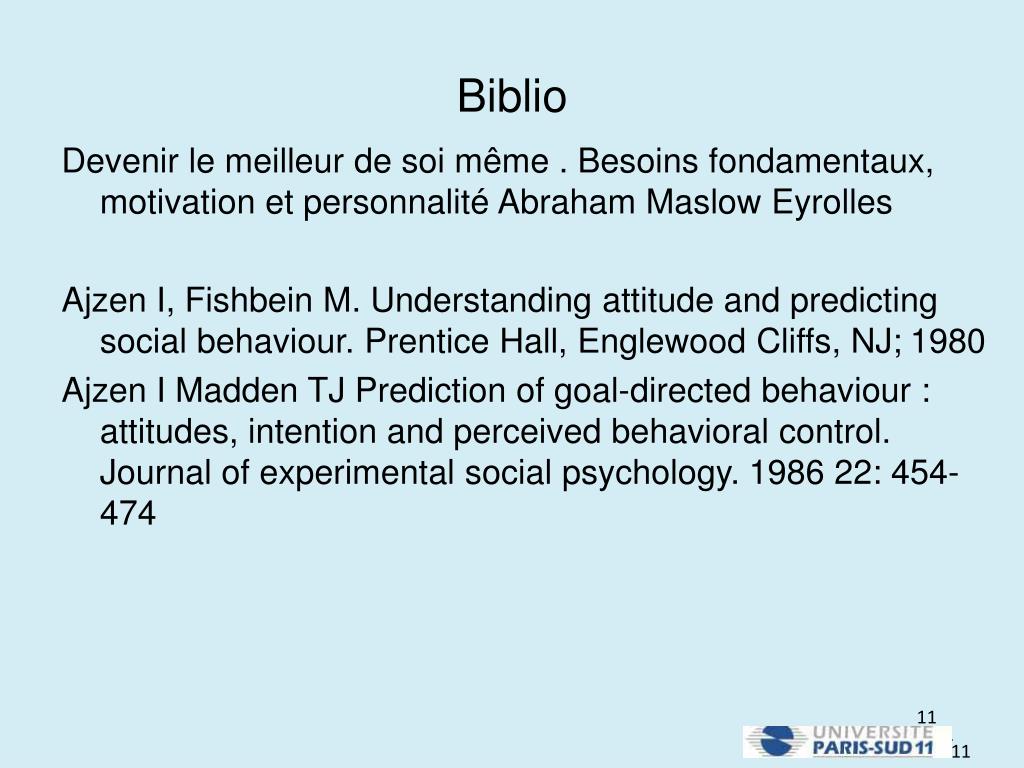 Biblio

Devenir le meilleur de soi même . Besoins fondamentaux, motivation et personnalité Abraham Maslow Eyrolles

Ajzen I, Fishbein M. Understanding attitude and predicting social behaviour. Prentice Hall, Englewood Cliffs, NJ; 1980

Ajzen I Madden TJ Prediction of goal-directed behaviour : attitudes, intention and perceived behavioral control. Journal of experimental social psychology. 1986 22: 454-474

11

UNIVERSITE PARIS-SUD 11

11